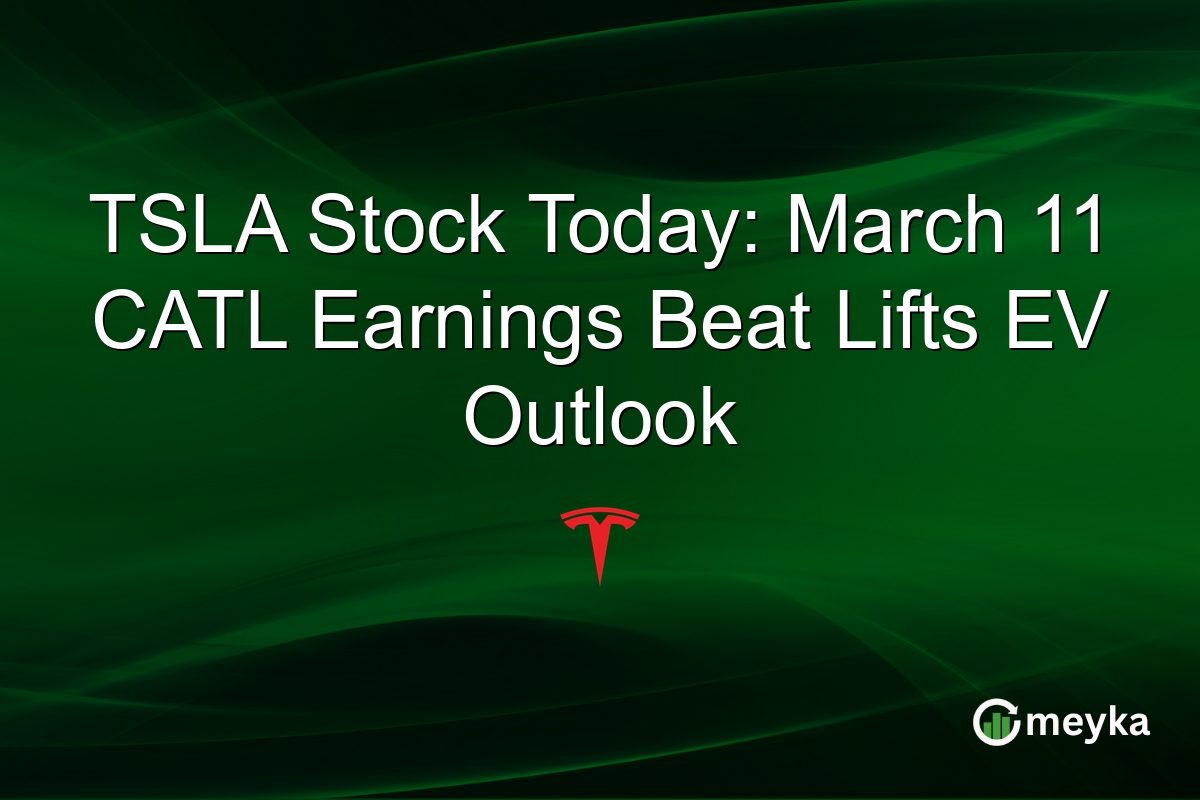 TSLA Stock Today: March 11 CATL Earnings Beat Lifts EV Outlook

meyka